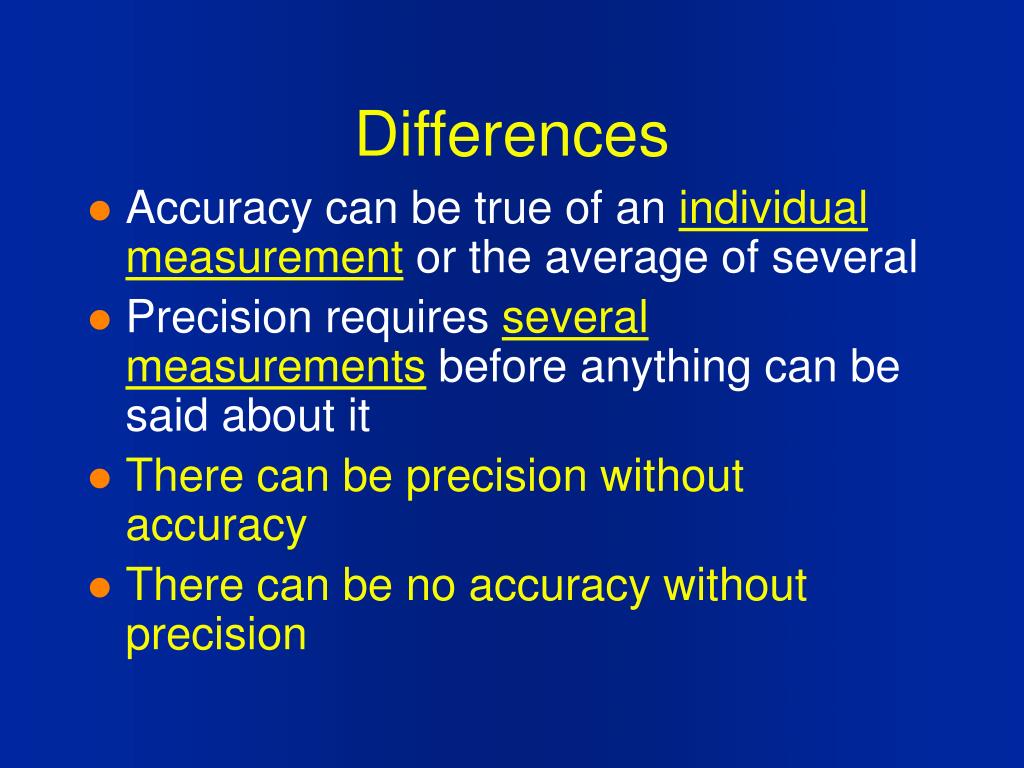 Differences

● Accuracy can be true of an individual measurement or the average of several
● Precision requires several measurements before anything can be said about it
● There can be precision without accuracy
● There can be no accuracy without precision